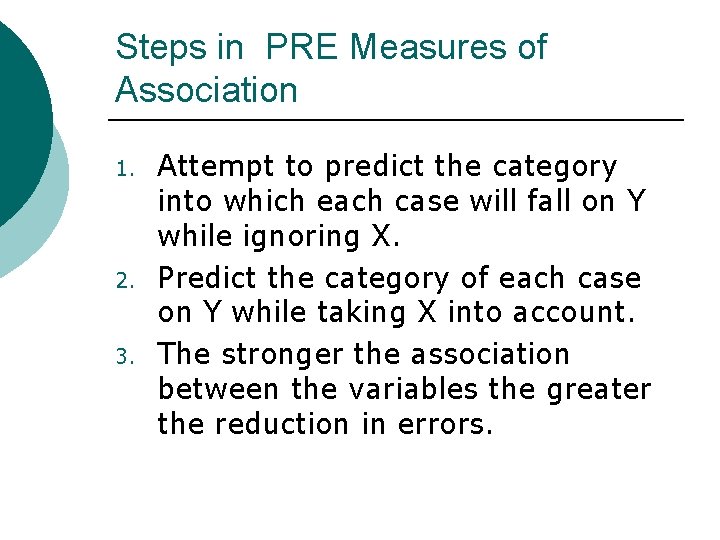 Steps in  PRE Measures of Association

1. Attempt to predict the category into which each case will fall on Y while ignoring X.
2. Predict the category of each case on Y while taking X into account.
3. The stronger the association between the variables the greater the reduction in errors.